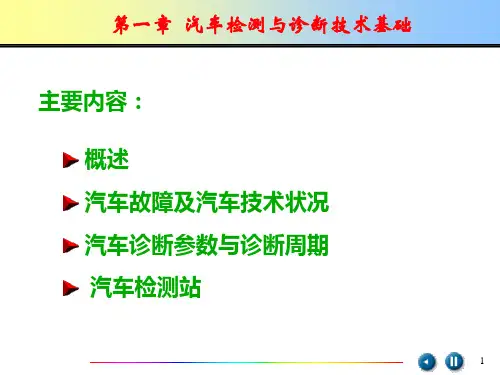 第一章 汽车检测与诊断技术基础

主要内容：

概述

汽车故障及汽车技术状况

汽车诊断参数与诊断周期

汽车检测站

1